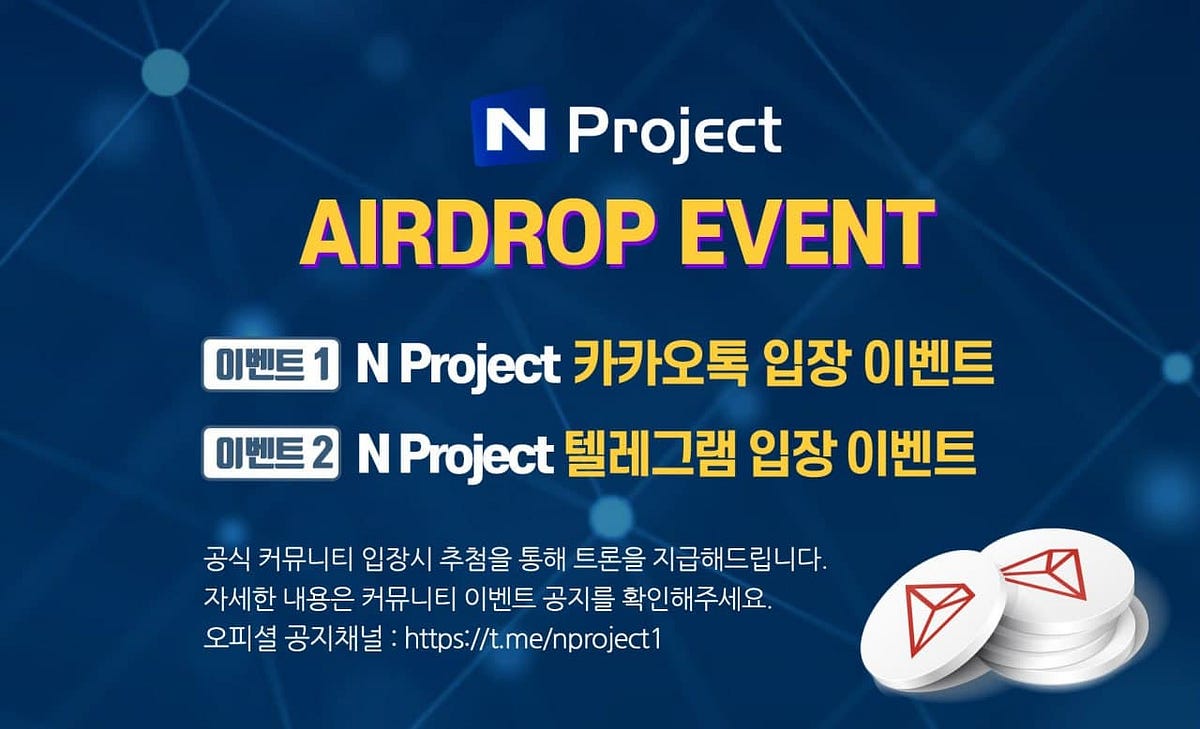 N Project

AIRDROP EVENT

이벤트 1 N Project 카카오톡 입장 이벤트

이벤트 2 N Project 텔레그램 입장 이벤트

공식 커뮤니티 입장시 추첨을 통해 트론을 지급해드립니다.
자세한 내용은 커뮤니티 이벤트 공지를 확인해주세요.
오피셜 공지채널 : https://t.me/nproject1